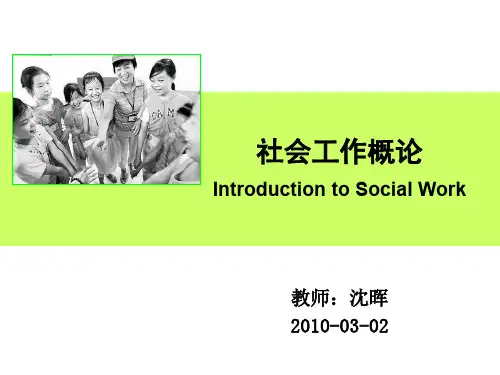 社会工作概论
Introduction to Social Work

教师：沈晖
2010-03-02